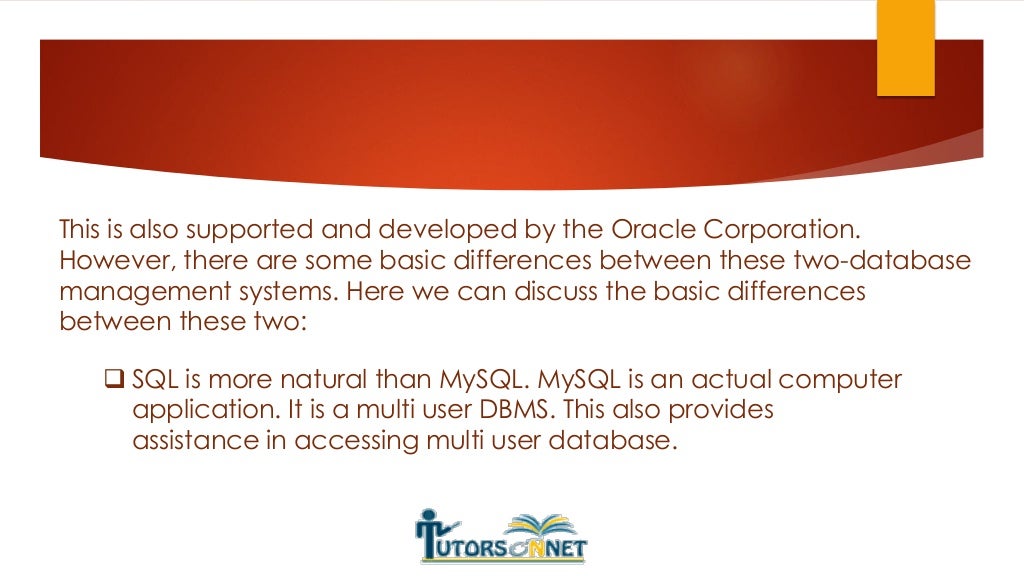 This is also supported and developed by the Oracle Corporation. However, there are some basic differences between these two-database management systems. Here we can discuss the basic differences between these two:

❑ SQL is more natural than MySQL. MySQL is an actual computer application. It is a multi user DBMS. This also provides assistance in accessing multi user database.

TUTORSONNET